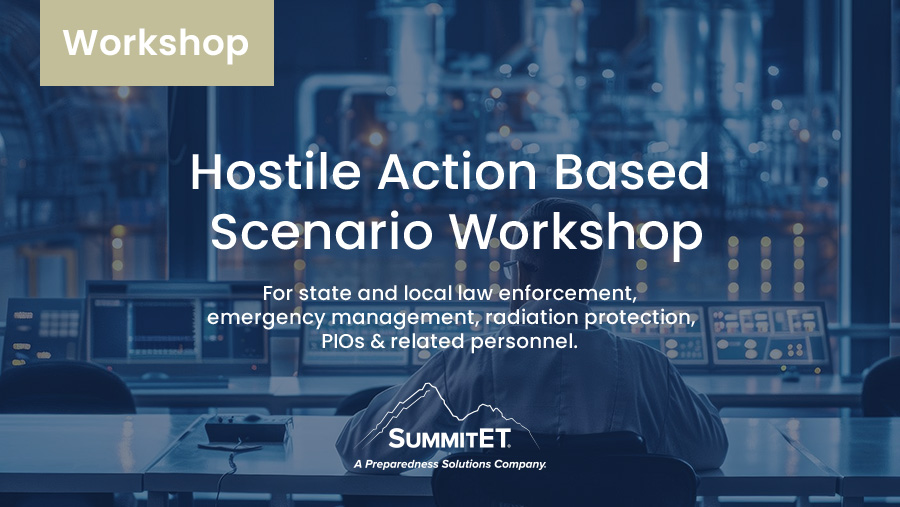 Workshop

Hostile Action Based Scenario Workshop

For state and local law enforcement, emergency management, radiation protection, PIOs & related personnel.

SUMMITET.
A Preparedness Solutions Company.